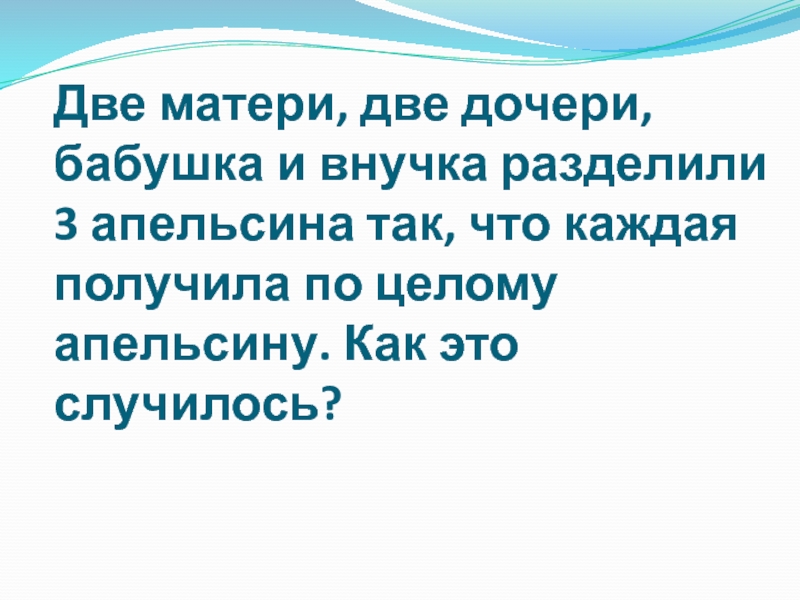 Две матери, две дочери, бабушка и внучка разделили 3 апельсина так, что каждая получила по целому апельсину. Как это случилось?